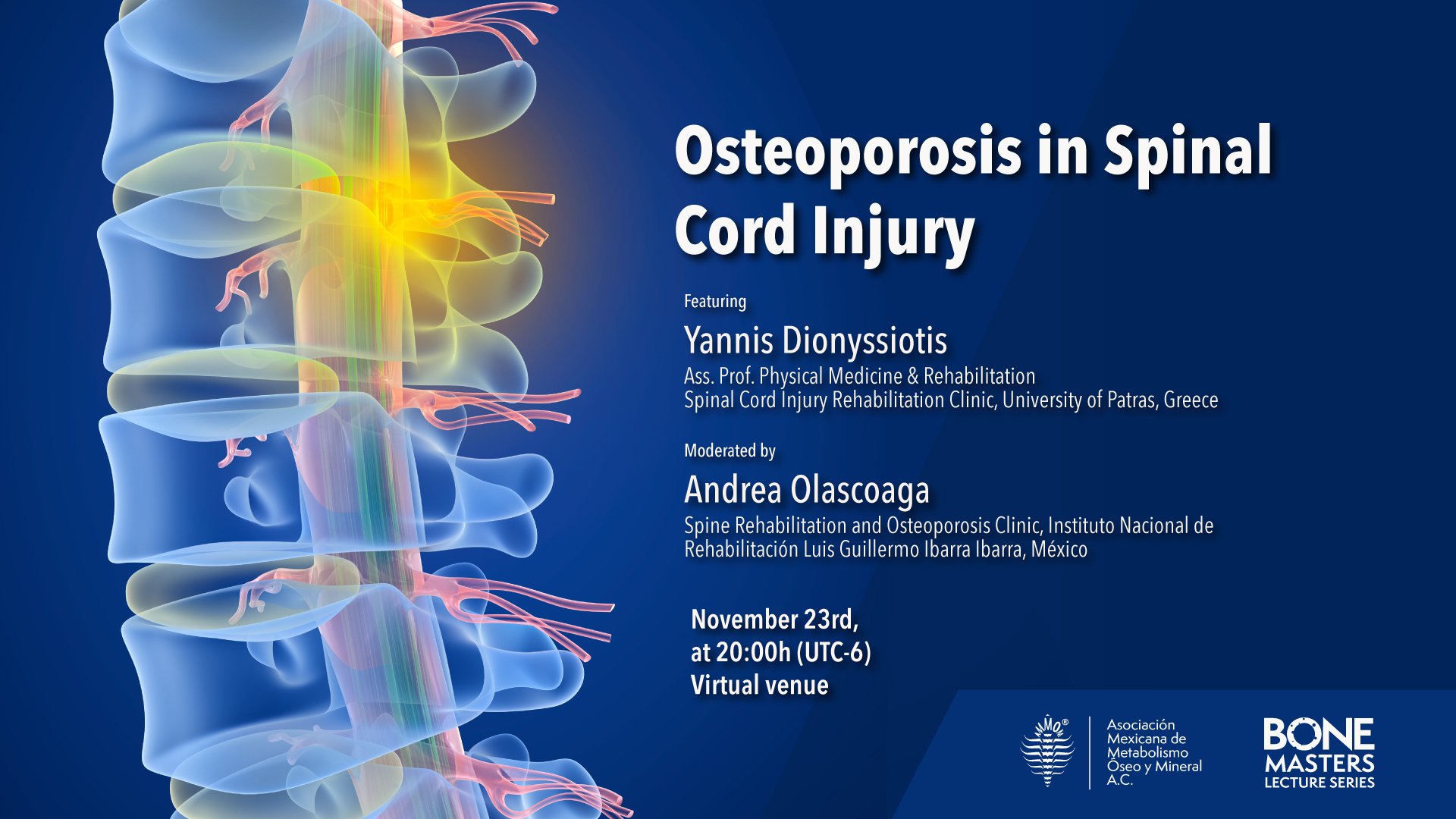 Osteoporosis in Spinal Cord Injury

Featuring

Yannis Dionyssiotis

Ass. Prof. Physical Medicine & Rehabilitation
Spinal Cord Injury Rehabilitation Clinic, University of Patras, Greece

Moderated by

Andrea Olascoaga

Spine Rehabilitation and Osteoporosis Clinic, Instituto Nacional de Rehabilitación Luis Guillermo Ibarra Ibarra, México

November 23rd,
at 20:00h (UTC-6)
Virtual venue

AMMOM®

Asociación Mexicana de Metabolismo Óseo y Mineral A.C.

BONE MASTERS LECTURE SERIES